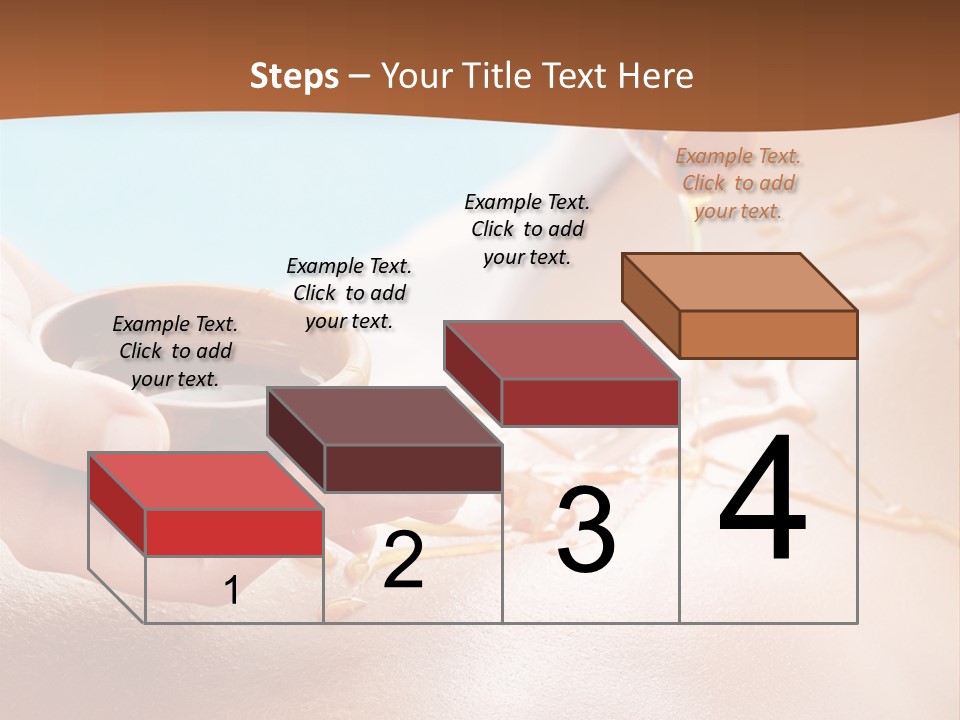 Steps – Your Title Text Here

Example Text. Click to add your text.

Example Text. Click to add your text.

Example Text. Click to add your text.

Example Text. Click to add your text.

1

2

3

4